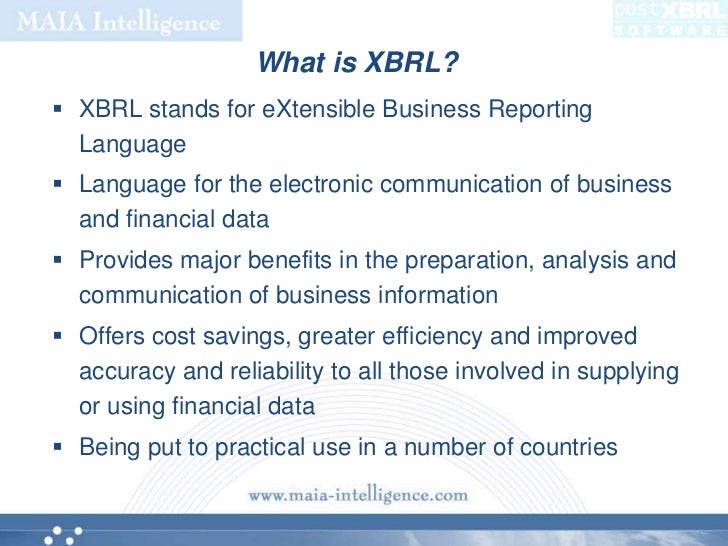 MAIA Intelligence

postXBRL SOFTWARE

What is XBRL?

▪ XBRL stands for eXtensible Business Reporting Language

▪ Language for the electronic communication of business and financial data

▪ Provides major benefits in the preparation, analysis and communication of business information

▪ Offers cost savings, greater efficiency and improved accuracy and reliability to all those involved in supplying or using financial data

▪ Being put to practical use in a number of countries

www.maia-intelligence.com